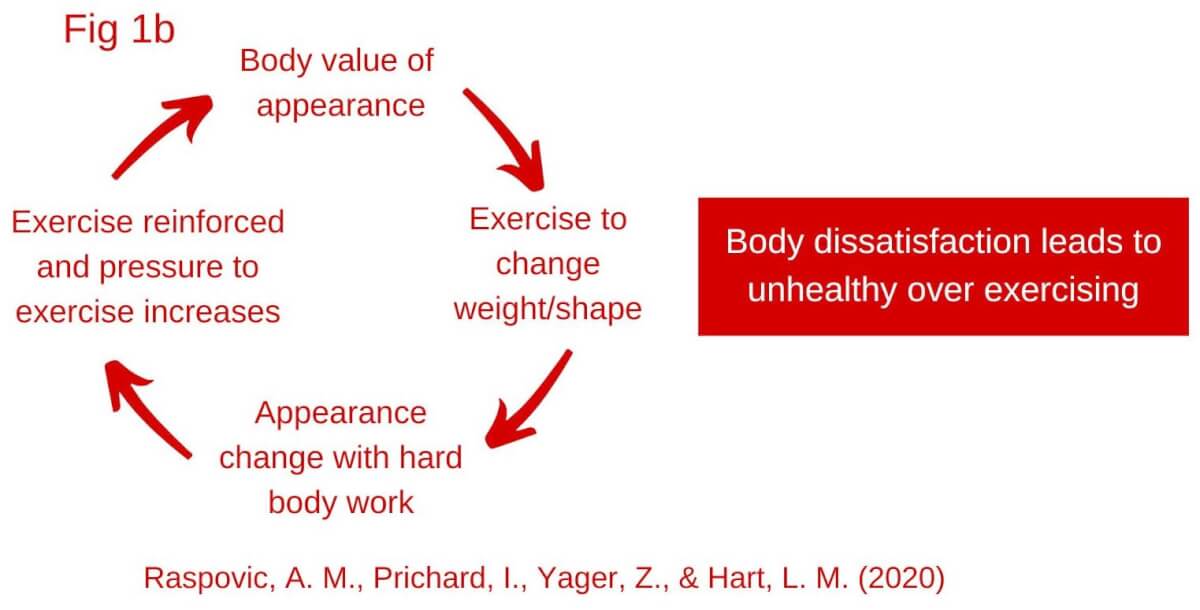 Fig 1b

Body value of appearance

Exercise to change weight/shape

Appearance change with hard body work

Exercise reinforced and pressure to exercise increases

Body dissatisfaction leads to unhealthy over exercising

Raspovic, A. M., Prichard, I., Yager, Z., & Hart, L. M. (2020)